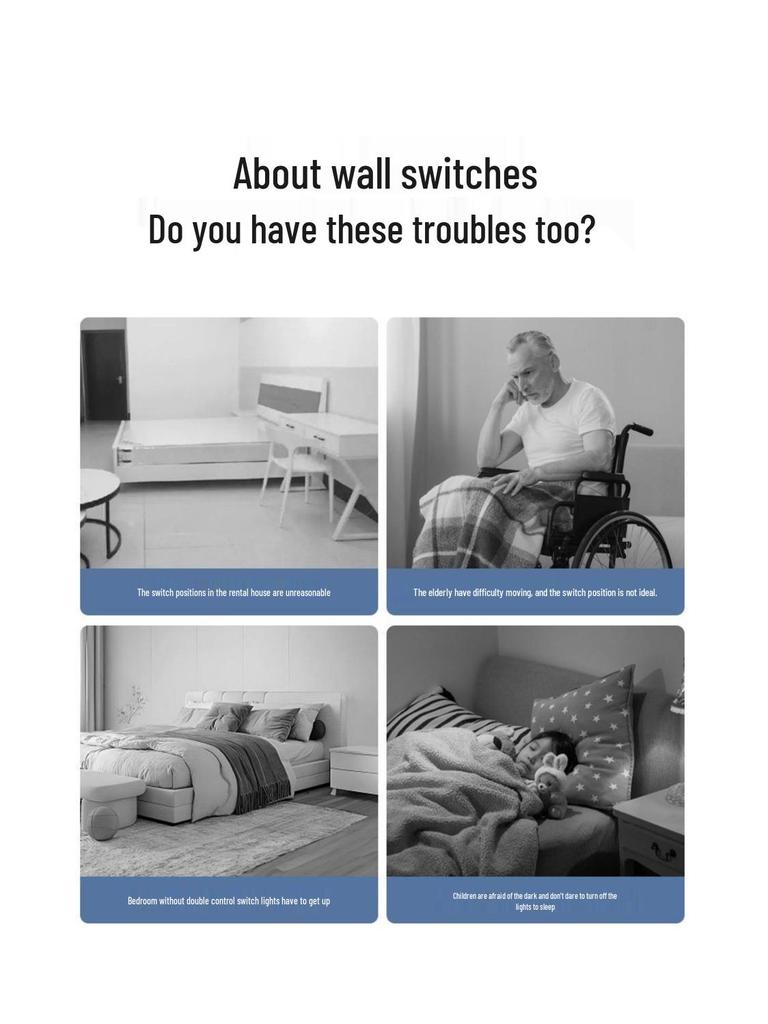 About wall switches
Do you have these troubles too?

The switch positions in the rental house are unreasonable

The elderly have difficulty moving, and the switch position is not ideal.

Bedroom without double control switch lights have to get up

Children are afraid of the dark and don't dare to turn off the lights to sleep